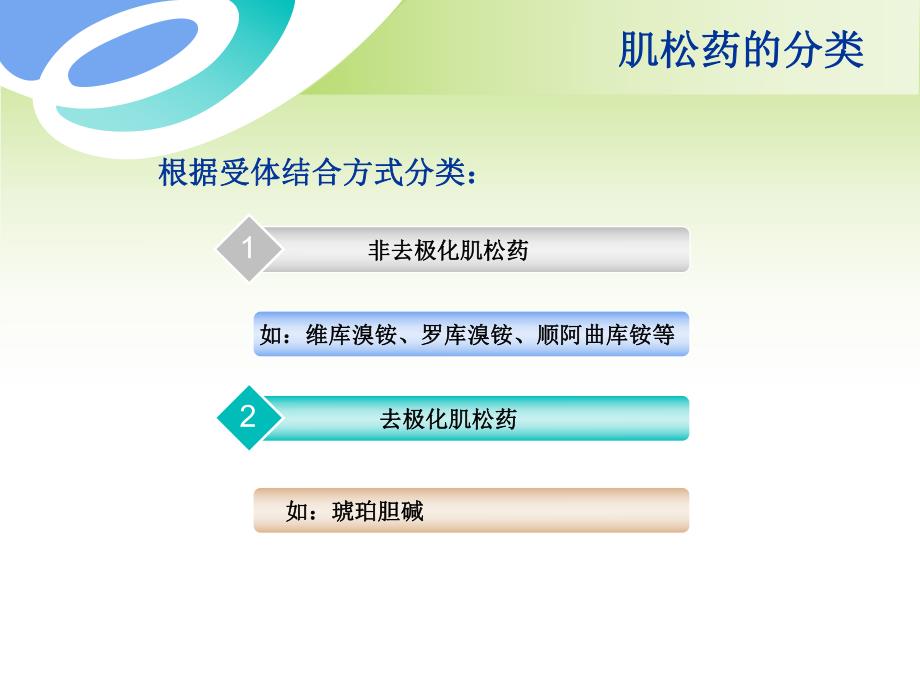 肌松药的分类

根据受体结合方式分类：

1 非去极化肌松药

如：维库溴铵、罗库溴铵、顺阿曲库铵等

2 去极化肌松药

如：琥珀胆碱